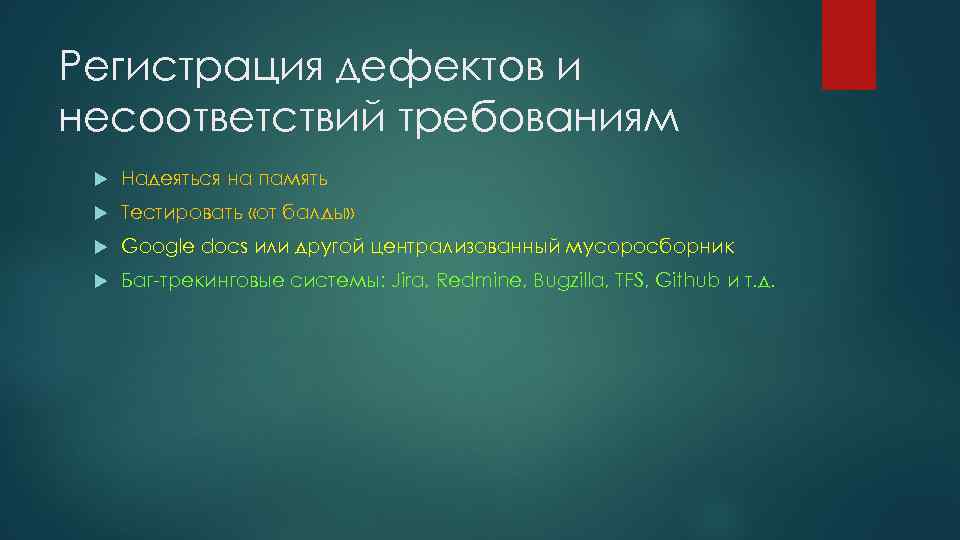 Регистрация дефектов и несоответствий требованиям

Надеяться на память

Тестировать «от балды»

Google docs или другой централизованный мусоросборник

Баг-трекинговые системы: Jira, Redmine, Bugzilla, TFS, Github и т.д.